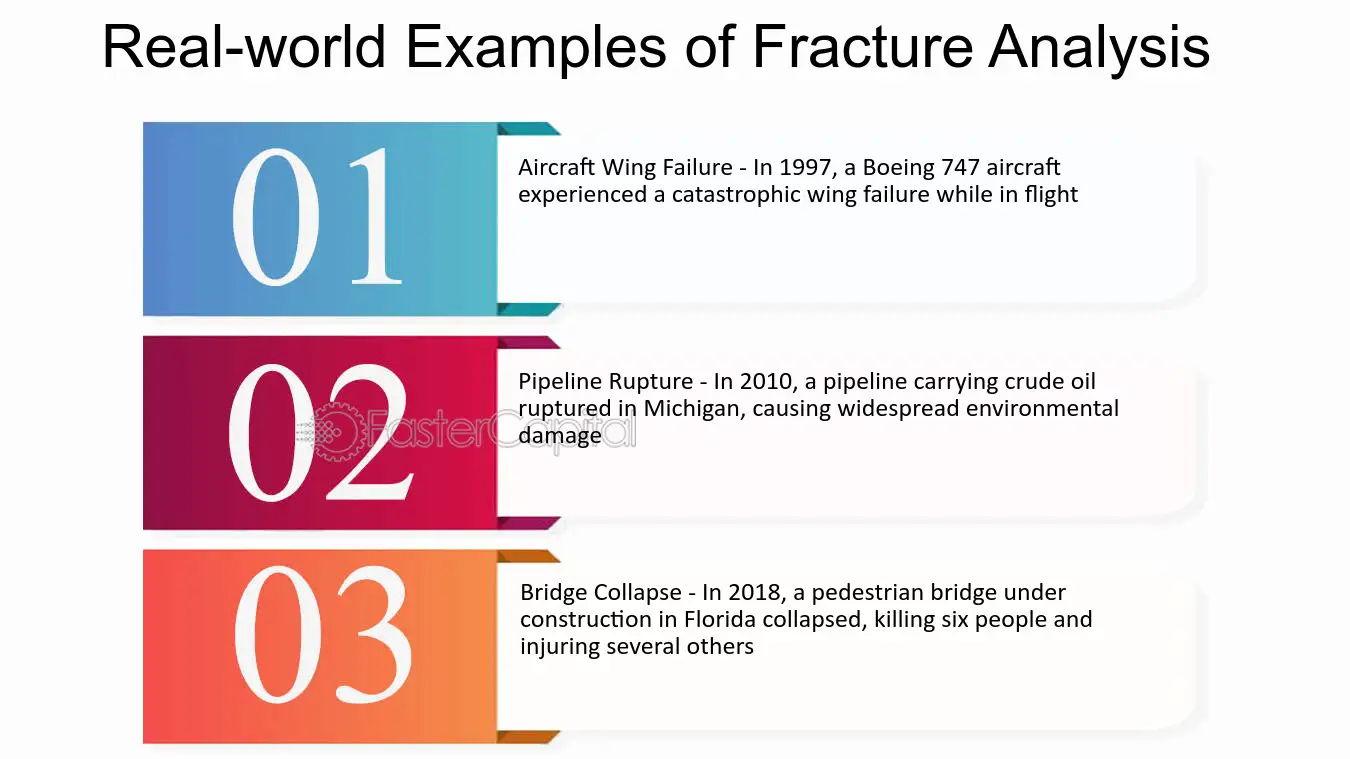 Real-world Examples of Fracture Analysis

01

Aircraft Wing Failure - In 1997, a Boeing 747 aircraft experienced a catastrophic wing failure while in flight

02

Pipeline Rupture - In 2010, a pipeline carrying crude oil ruptured in Michigan, causing widespread environmental damage

FasterCapital

03

Bridge Collapse - In 2018, a pedestrian bridge under construction in Florida collapsed, killing six people and injuring several others